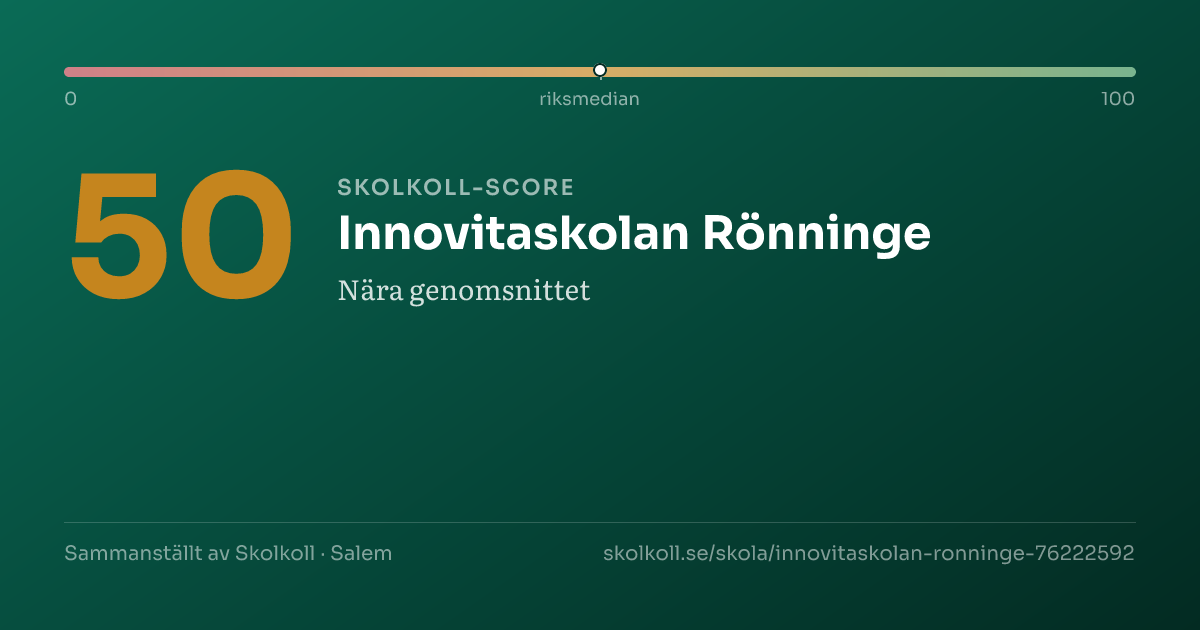 0
riksmedian
100

50

SKOLKOLL-SCORE
Innovitaskolan Rönninge
Nära genomsnittet

Sammanställt av Skolkoll · Salem
skolkoll.se/skola/innovitaskolan-ronninge-76222592